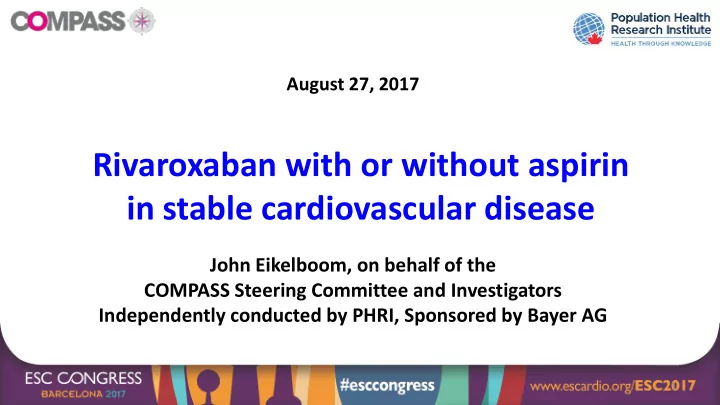 COMPASS

Population Health Research Institute
HEALTH THROUGH KNOWLEDGE

August 27, 2017

Rivaroxaban with or without aspirin in stable cardiovascular disease

John Eikelboom, on behalf of the
COMPASS Steering Committee and Investigators
Independently conducted by PHRI, Sponsored by Bayer AG

ESC CONGRESS
BARCELONA 2017

#esccongress

www.escardio.org/ESC2017